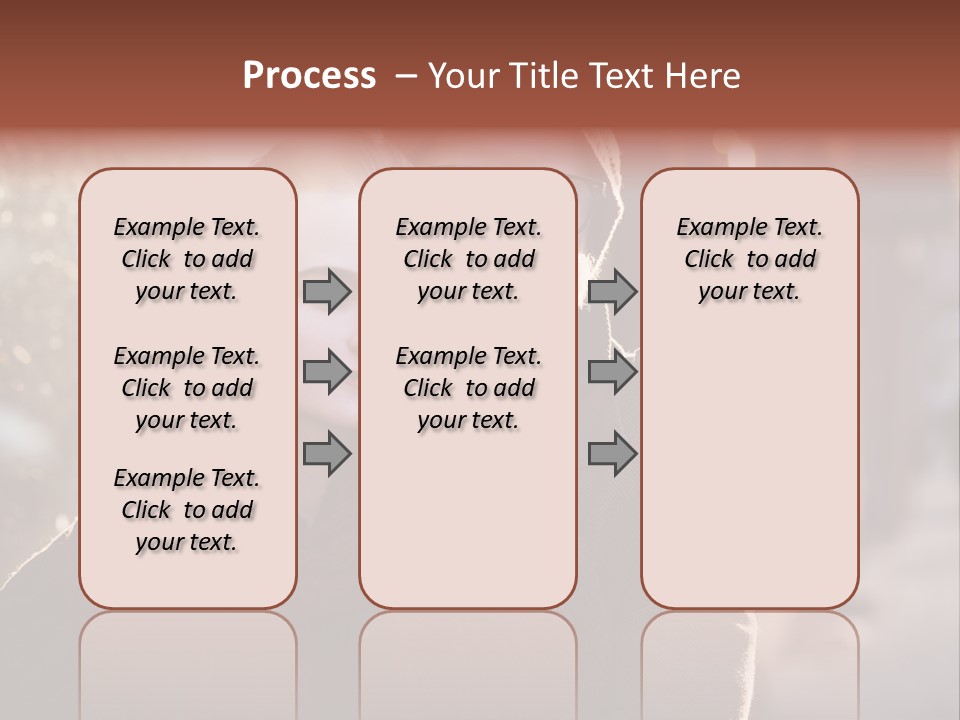 Process – Your Title Text Here

Example Text. Click to add your text.

Example Text. Click to add your text.

Example Text. Click to add your text.

Example Text. Click to add your text.

Example Text. Click to add your text.

Example Text. Click to add your text.